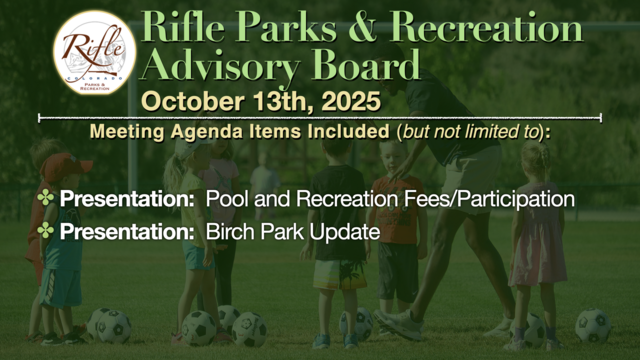 Rifle
COLORADO
PARKS & RECREATION

Rifle Parks & Recreation Advisory Board

October 13th, 2025

Meeting Agenda Items Included (but not limited to):

✤ Presentation: Pool and Recreation Fees/Participation
✤ Presentation: Birch Park Update